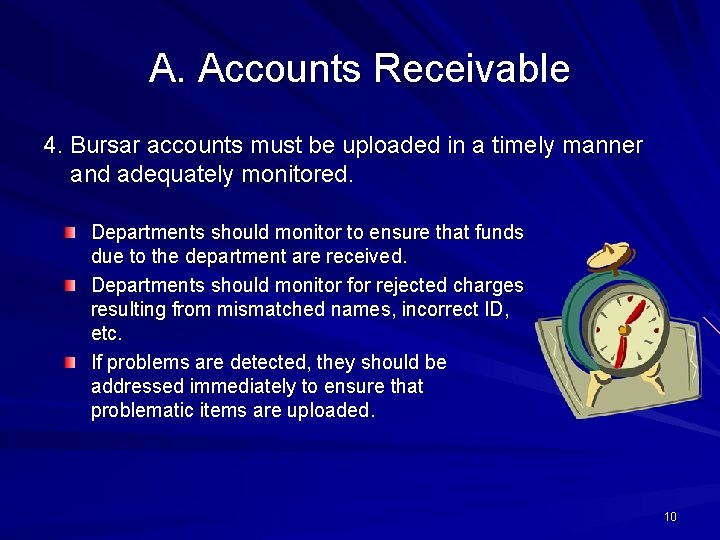 A. Accounts Receivable

4. Bursar accounts must be uploaded in a timely manner and adequately monitored.

Departments should monitor to ensure that funds due to the department are received.

Departments should monitor for rejected charges resulting from mismatched names, incorrect ID, etc.

If problems are detected, they should be addressed immediately to ensure that problematic items are uploaded.

10